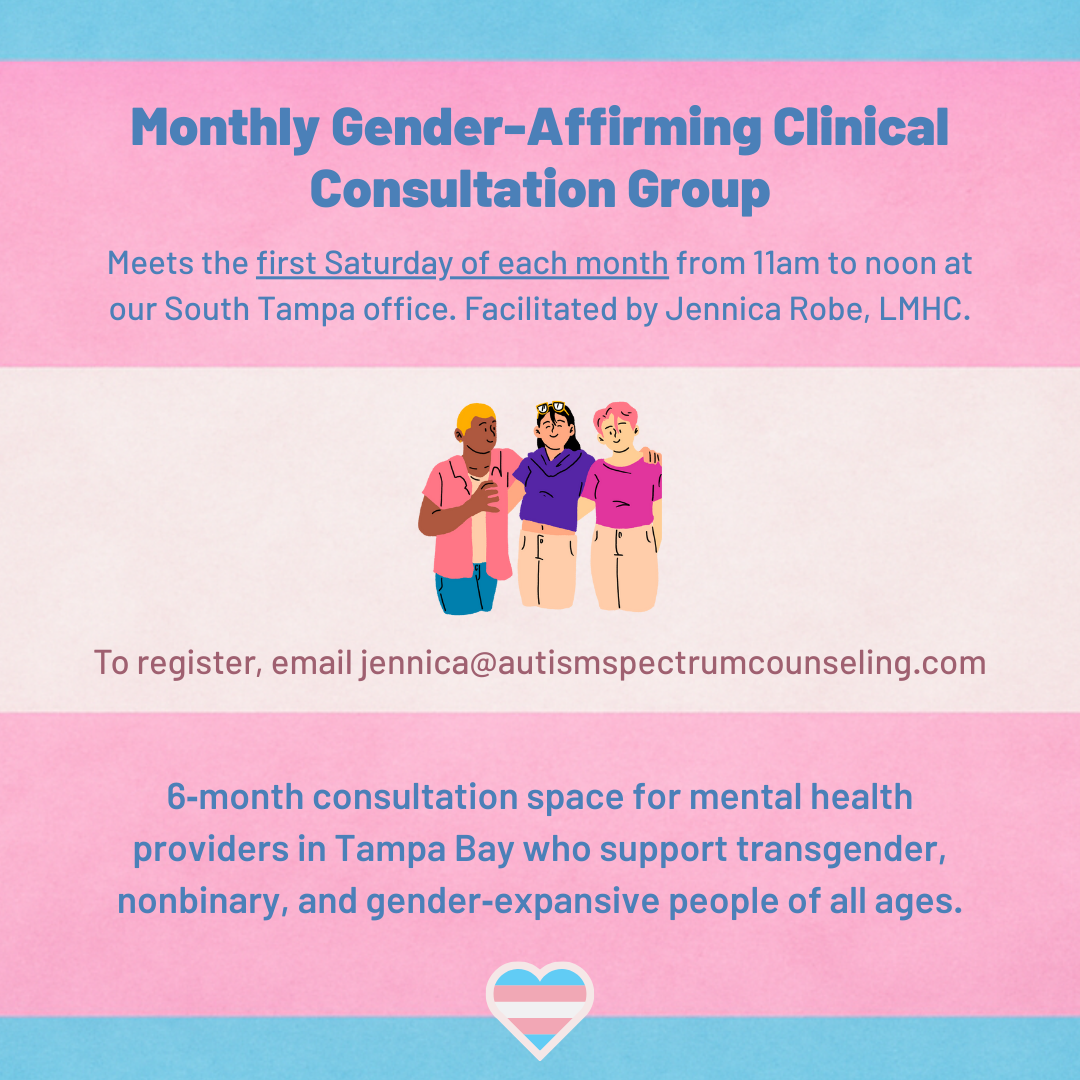 Monthly Gender-Affirming Clinical Consultation Group

Meets the first Saturday of each month from 11am to noon at our South Tampa office. Facilitated by Jennica Robe, LMHC.

To register, email jennica@autismspectrumcounseling.com

6-month consultation space for mental health providers in Tampa Bay who support transgender, nonbinary, and gender-expansive people of all ages.